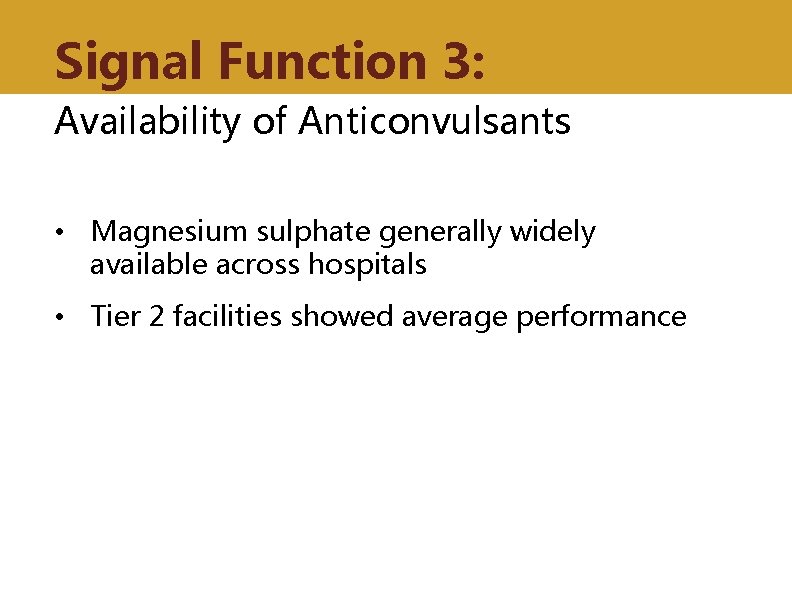 Signal Function 3:

Availability of Anticonvulsants

• Magnesium sulphate generally widely available across hospitals

• Tier 2 facilities showed average performance